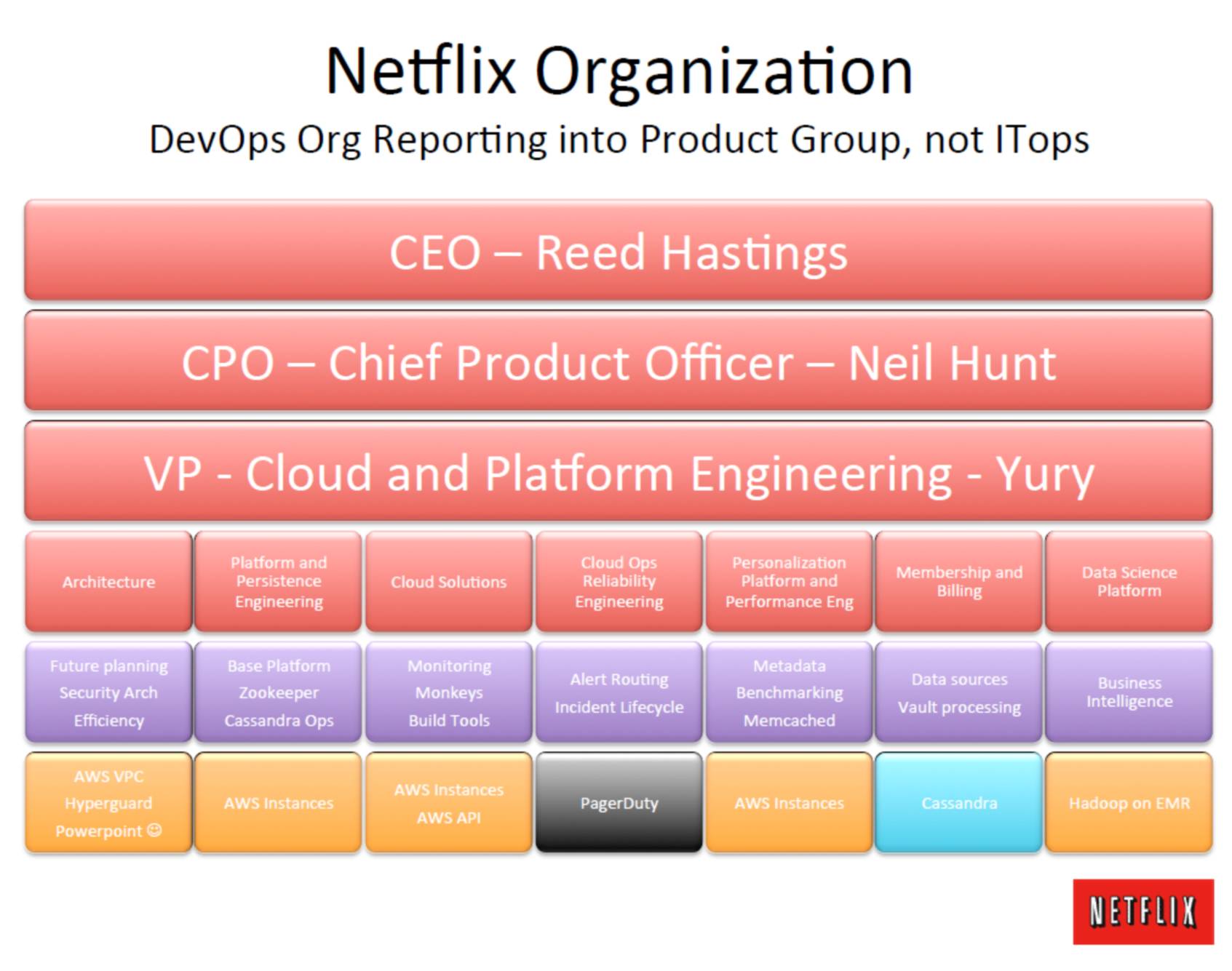 Netflix Organization

DevOps Org Reporting into Product Group, not ITops

CEO – Reed Hastings

CPO – Chief Product Officer – Neil Hunt

VP - Cloud and Platform Engineering - Yury

| Architecture | Platform and Persistence Engineering | Cloud Solutions | Cloud Ops Reliability Engineering | Personalization Platform and Performance Eng | Membership and Billing | Data Science Platform |
|---|---|---|---|---|---|---|
| Future planning Security Arch Efficiency | Base Platform Zookeeper Cassandra Ops | Monitoring Monkeys Build Tools | Alert Routing Incident Lifecycle | Metadata Benchmarking Memcached | Data sources Vault processing | Business Intelligence |
| AWS VPC Hyperguard Powerpoint ☺ | AWS Instances | AWS Instances AWS API | PagerDuty | AWS Instances | Cassandra | Hadoop on EMR |

NETFLIX